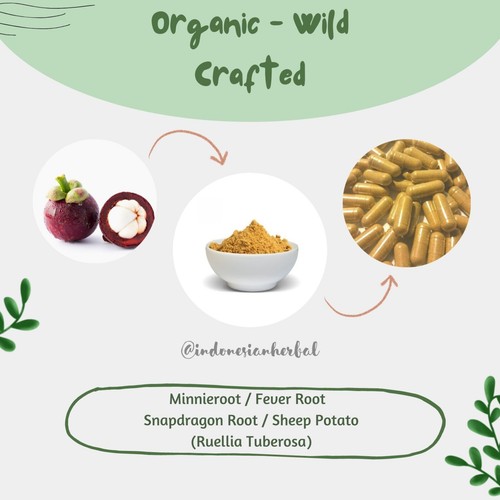 Organic - Wild Crafted

@indonesianherbal

Minnieroot / Fever Root
Snapdragon Root / Sheep Potato
(Ruellia Tuberosa)